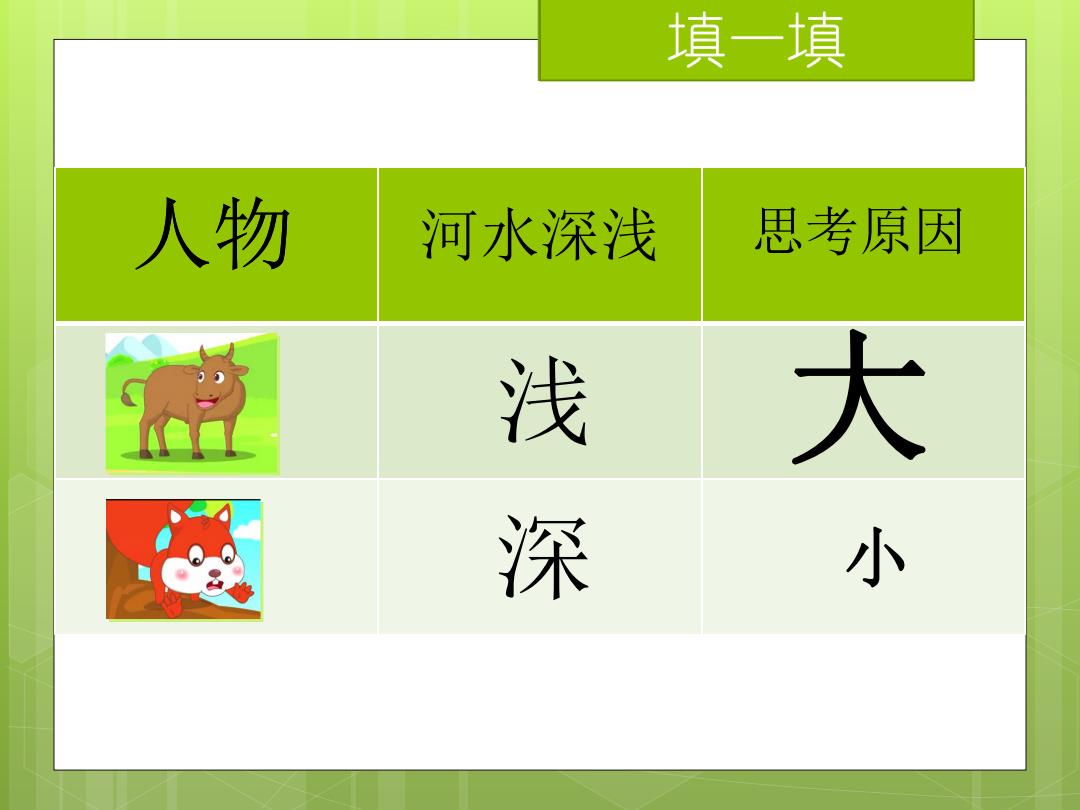 填一填

| 人物 | 河水深浅 | 思考原因 |
|---|---|---|
|  | 浅 | 大 |
|  | 深 | 小 |